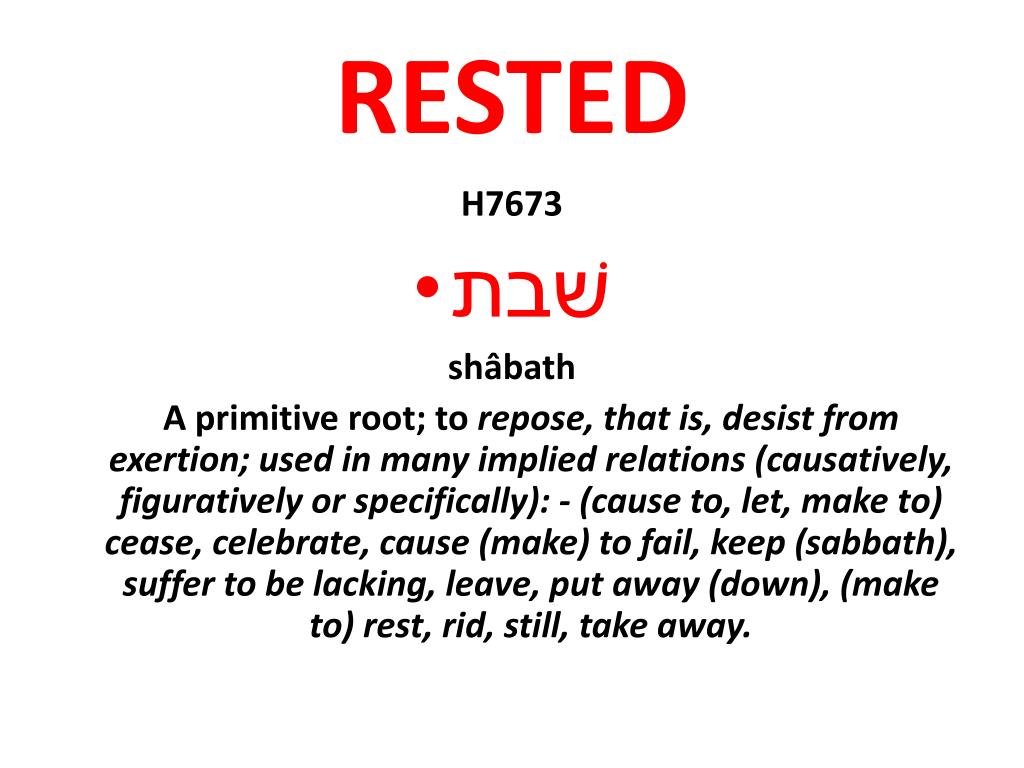 RESTED

H7673

• שׁבת

shâbath

A primitive root; to repose, that is, desist from exertion; used in many implied relations (causatively, figuratively or specifically): - (cause to, let, make to) cease, celebrate, cause (make) to fail, keep (sabbath), suffer to be lacking, leave, put away (down), (make to) rest, rid, still, take away.